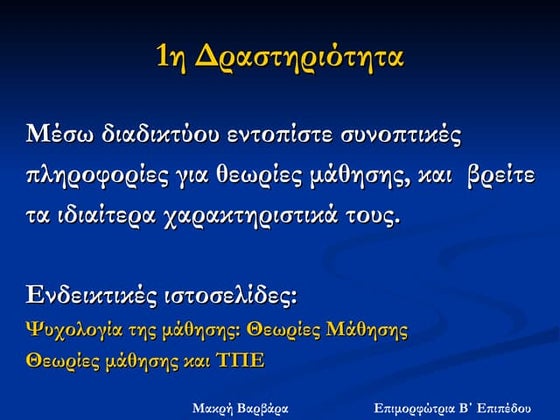 1η Δραστηριότητα

Μέσω διαδικτύου εντοπίστε συνοπτικές πληροφορίες για θεωρίες μάθησης, και βρείτε τα ιδιαίτερα χαρακτηριστικά τους.

Ενδεικτικές ιστοσελίδες:
Ψυχολογία της μάθησης: Θεωρίες Μάθησης
Θεωρίες μάθησης και ΤΠΕ

Μακρή Βαρβάρα

Επιμορφώτρια Β΄ Επιπέδου